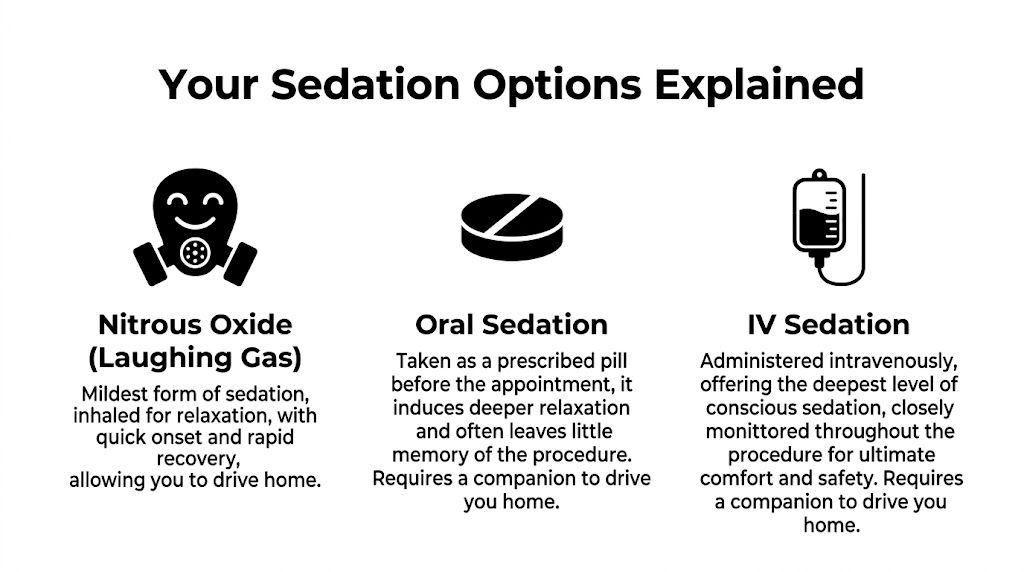 Your Sedation Options Explained

Nitrous Oxide (Laughing Gas)

Mildest form of sedation, inhaled for relaxation, with quick onset and rapid recovery, allowing you to drive home.

Oral Sedation

Taken as a prescribed pill before the appointment, it induces deeper relaxation and often leaves little memory of the procedure. Requires a companion to drive you home.

IV Sedation

Administered intravenously, offering the deepest level of conscious sedation, closely monittored throughout the procedure for ultimate comfort and safety. Requires a companion to drive you home.